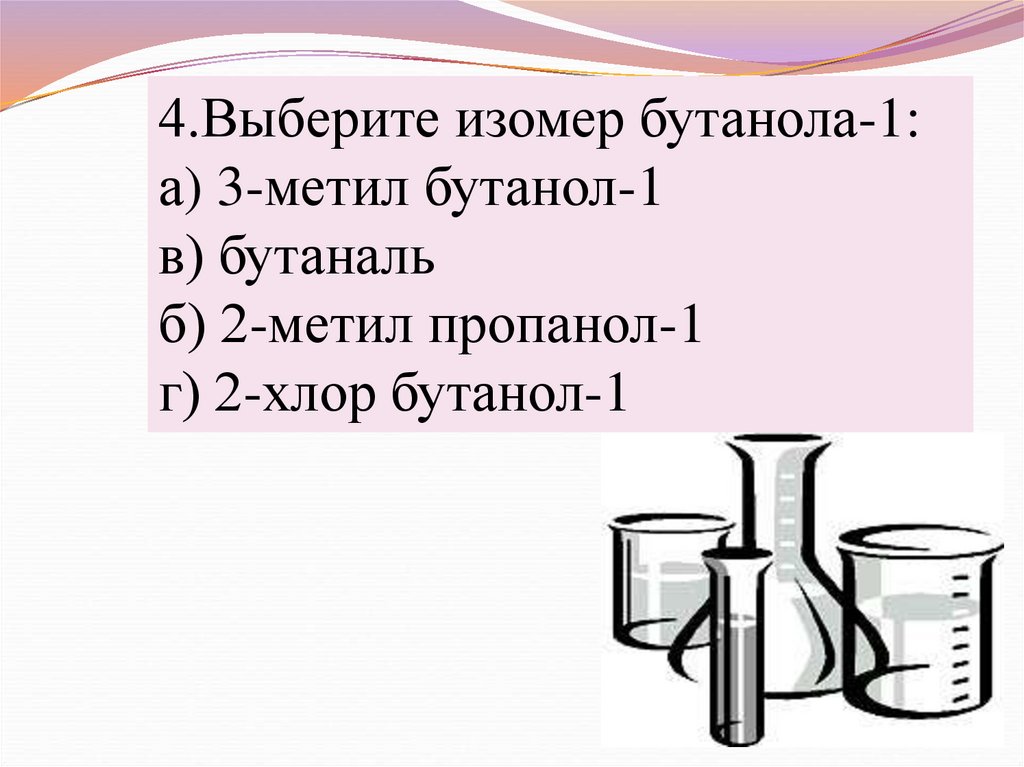 4.Выберите изомер бутанола-1:
а) 3-метил бутанол-1
в) бутаналь
б) 2-метил пропанол-1
г) 2-хлор бутанол-1